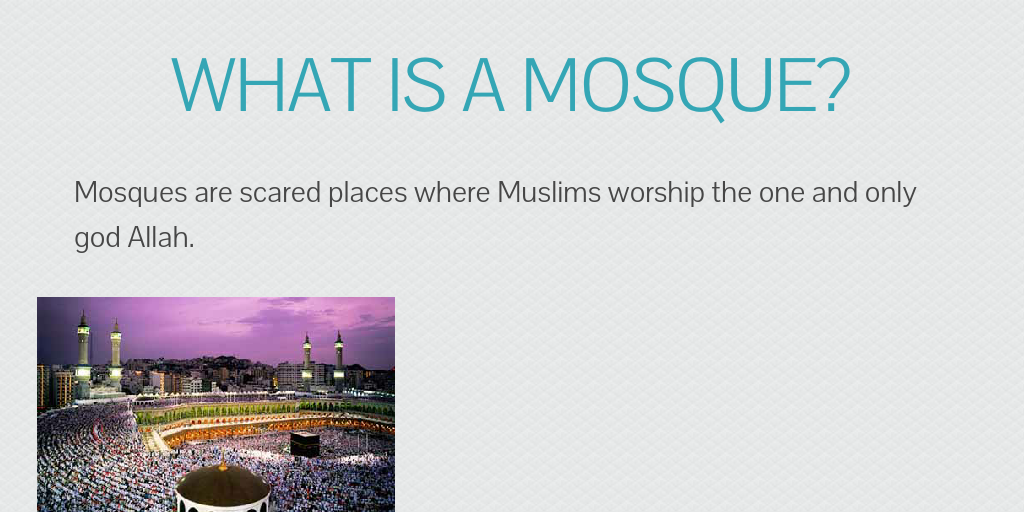 WHAT IS A MOSQUE?

Mosques are scared places where Muslims worship the one and only god Allah.